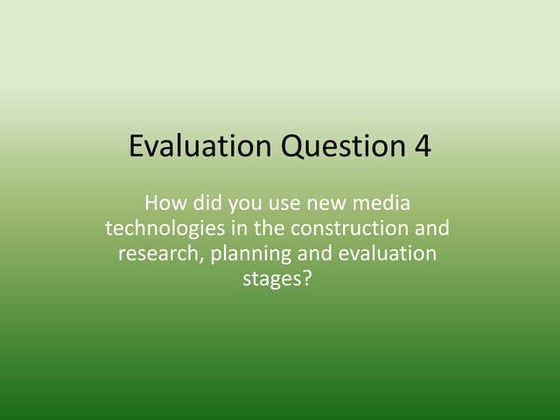 Evaluation Question 4

How did you use new media technologies in the construction and research, planning and evaluation stages?